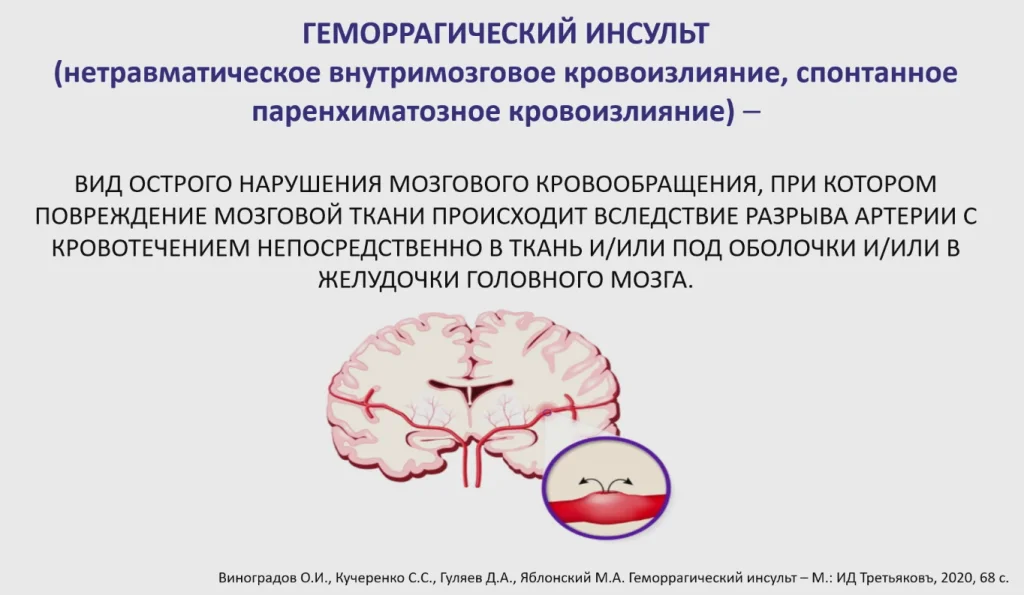 ГЕМОРРАГИЧЕСКИЙ ИНСУЛЬТ
(нетравматическое внутримозговое кровоизлияние, спонтанное паренхиматозное кровоизлияние) –

ВИД ОСТРОГО НАРУШЕНИЯ МОЗГОВОГО КРОВООБРАЩЕНИЯ, ПРИ КОТОРОМ ПОВРЕЖДЕНИЕ МОЗГОВОЙ ТКАНИ ПРОИСХОДИТ ВСЛЕДСТВИЕ РАЗРЫВА АРТЕРИИ С КРОВОТЕЧЕНИЕМ НЕПОСРЕДСТВЕННО В ТКАНЬ И/ИЛИ ПОД ОБОЛОЧКИ И/ИЛИ В ЖЕЛУДОЧКИ ГОЛОВНОГО МОЗГА.

Виноградов О.И., Кучеренко С.С., Гуляев Д.А., Яблонский М.А. Геморрагический инсульт – М.: ИД Третьяковъ, 2020, 68 с.